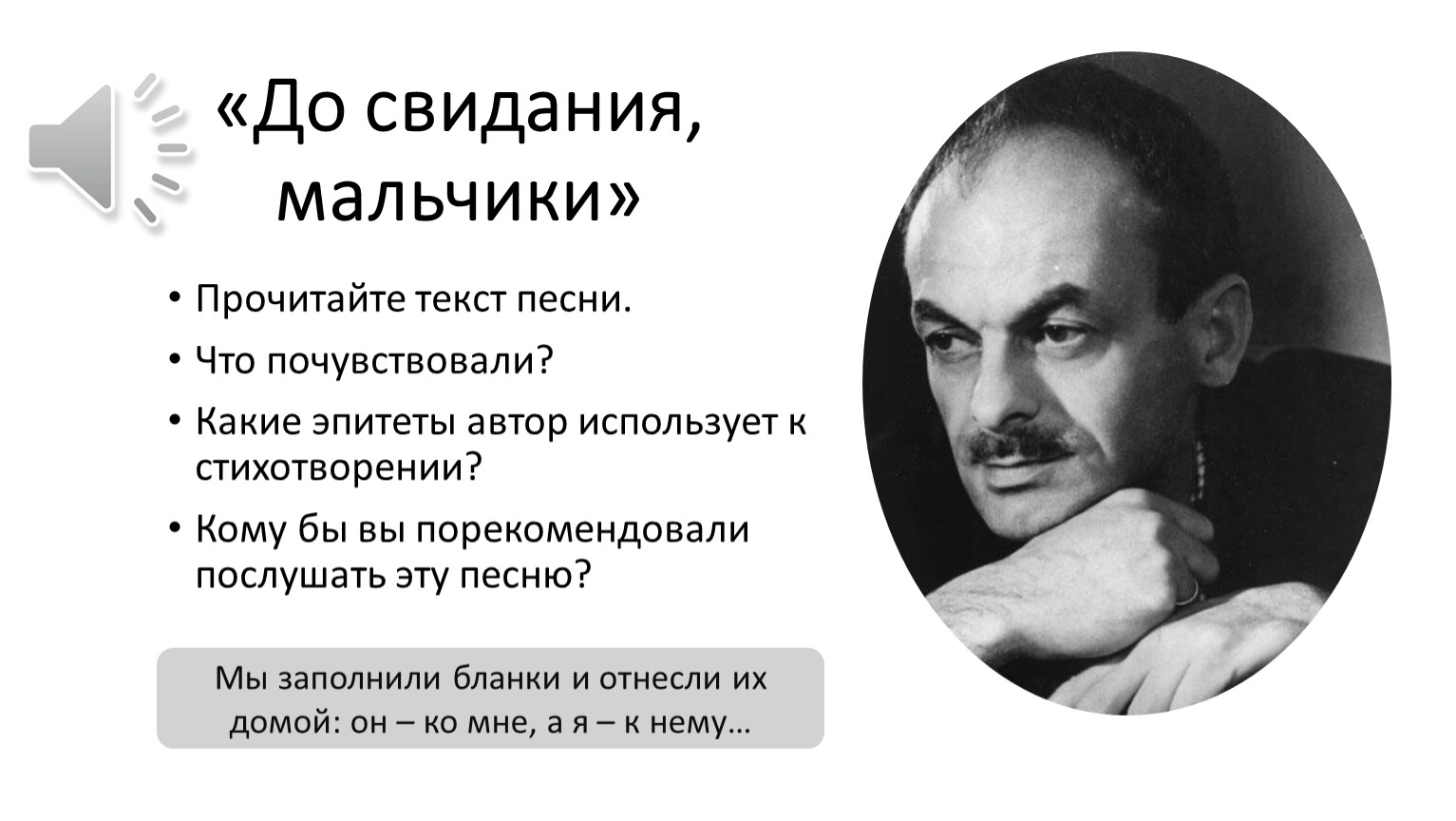 «До свидания, мальчики»

• Прочитайте текст песни.

• Что почувствовали?

• Какие эпитеты автор использует к стихотворении?

• Кому бы вы порекомендовали послушать эту песню?

Мы заполнили бланки и отнесли их домой: он – ко мне, а я – к нему…